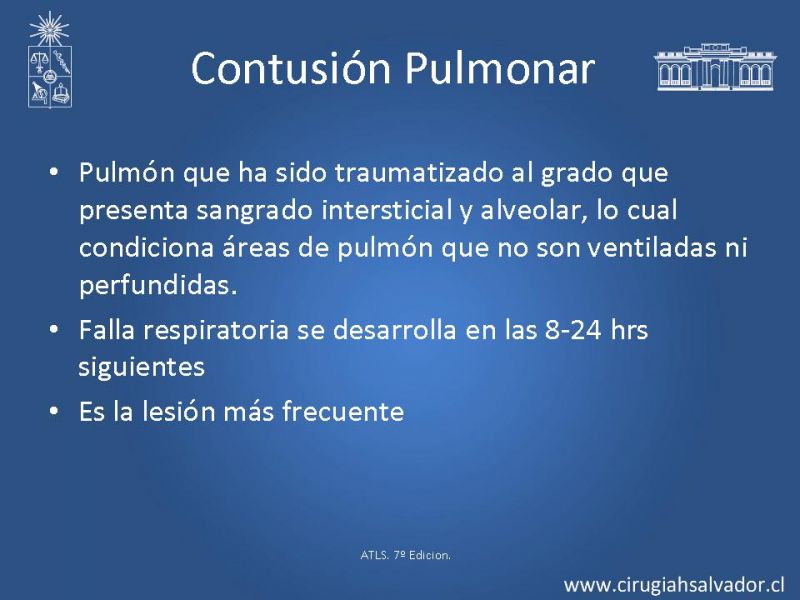 Contusión Pulmonar

• Pulmón que ha sido traumatizado al grado que presenta sangrado intersticial y alveolar, lo cual condiciona áreas de pulmón que no son ventiladas ni perfundidas.

• Falla respiratoria se desarrolla en las 8-24 hrs siguientes

• Es la lesión más frecuente

ATLS. 7º Edicion.

www.cirugiahsalvador.cl